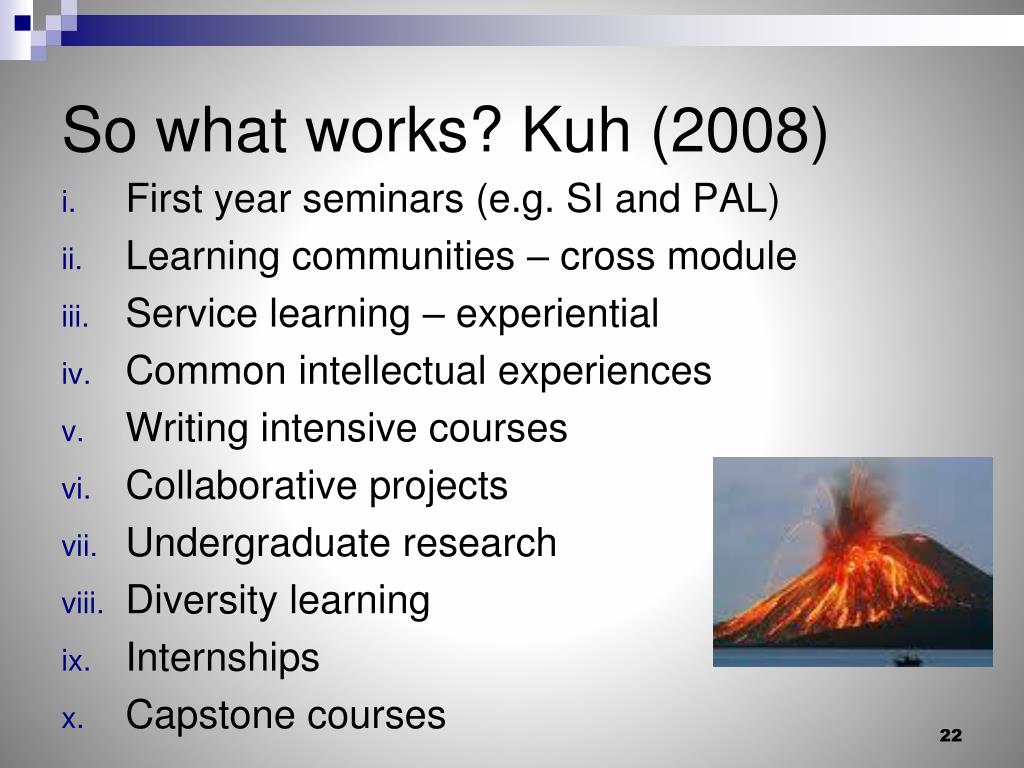 So what works? Kuh (2008)

i. First year seminars (e.g. SI and PAL)
ii. Learning communities – cross module
iii. Service learning – experiential
iv. Common intellectual experiences
v. Writing intensive courses
vi. Collaborative projects
vii. Undergraduate research
viii. Diversity learning
ix. Internships
x. Capstone courses

22